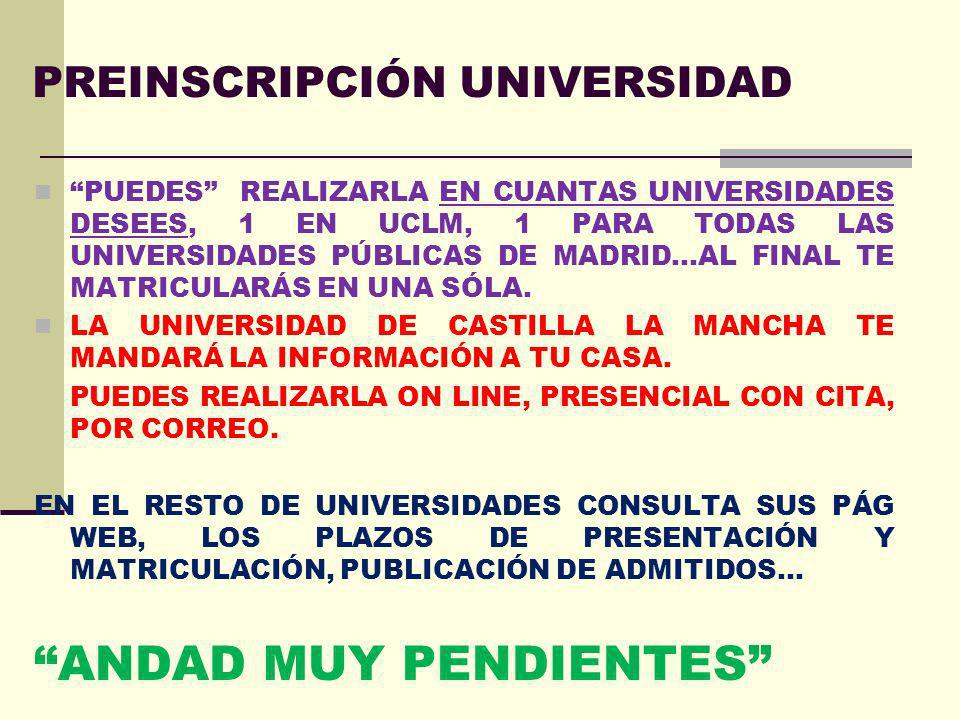 PREINSCRIPCIÓN UNIVERSIDAD

“PUEDES” REALIZARLA EN CUANTAS UNIVERSIDADES DESEES, 1 EN UCLM, 1 PARA TODAS LAS UNIVERSIDADES PÚBLICAS DE MADRID…AL FINAL TE MATRICULARÁS EN UNA SÓLA.

LA UNIVERSIDAD DE CASTILLA LA MANCHA TE MANDARÁ LA INFORMACIÓN A TU CASA.

PUEDES REALIZARLA ON LINE, PRESENCIAL CON CITA, POR CORREO.

EN EL RESTO DE UNIVERSIDADES CONSULTA SUS PÁG WEB, LOS PLAZOS DE PRESENTACIÓN Y MATRICULACIÓN, PUBLICACIÓN DE ADMITIDOS…

“ANDAD MUY PENDIENTES”